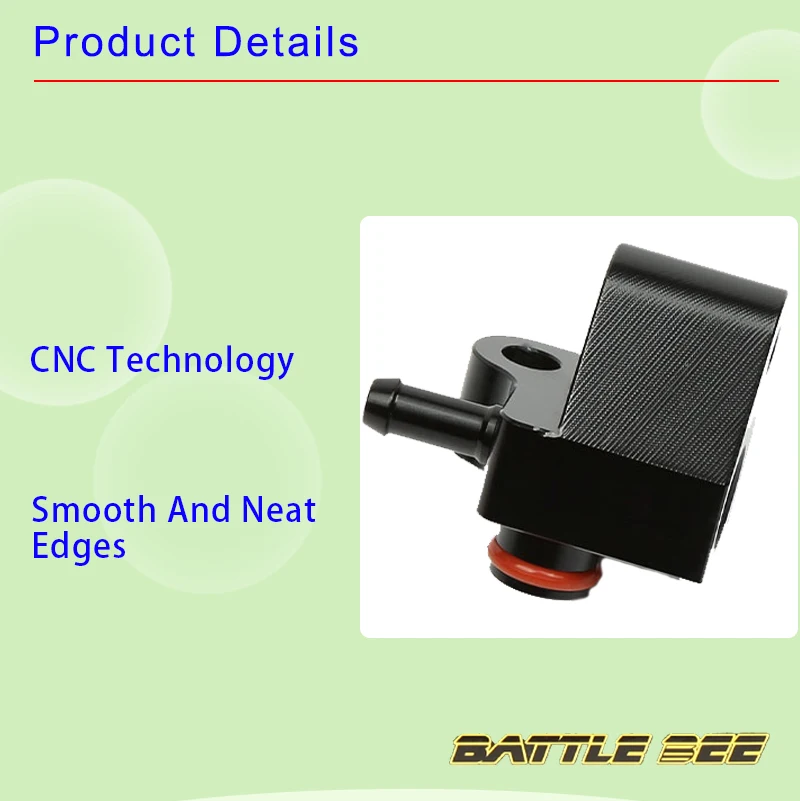 Product Details

CNC Technology

Smooth And Neat Edges

BATTLE BEE